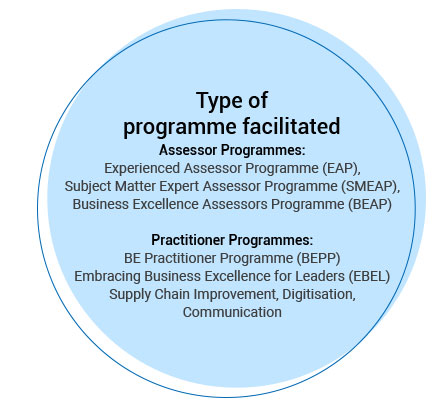 Type of
programme facilitated

Assessor Programmes:
Experienced Assessor Programme (EAP),
Subject Matter Expert Assessor Programme (SMEAP),
Business Excellence Assessors Programme (BEAP)

Practitioner Programmes:
BE Practitioner Programme (BEPP)
Embracing Business Excellence for Leaders (EBEL)
Supply Chain Improvement, Digitisation,
Communication